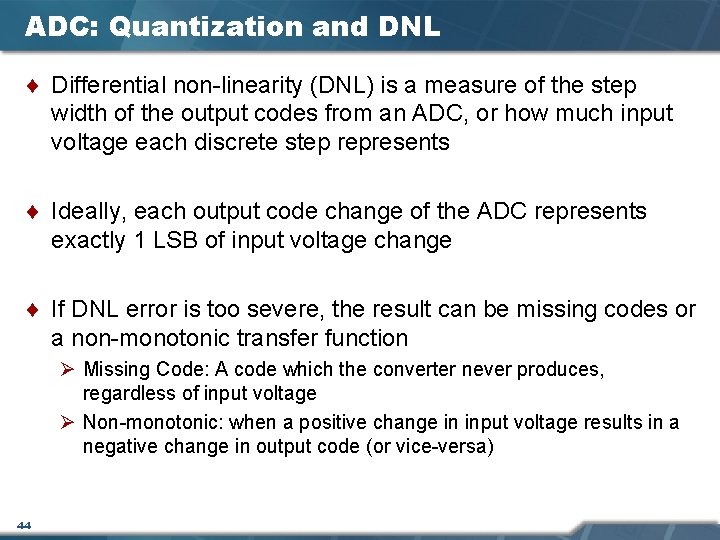 ADC: Quantization and DNL

♦ Differential non-linearity (DNL) is a measure of the step width of the output codes from an ADC, or how much input voltage each discrete step represents

♦ Ideally, each output code change of the ADC represents exactly 1 LSB of input voltage change

♦ If DNL error is too severe, the result can be missing codes or a non-monotonic transfer function

➢ Missing Code: A code which the converter never produces, regardless of input voltage

➢ Non-monotonic: when a positive change in input voltage results in a negative change in output code (or vice-versa)

44